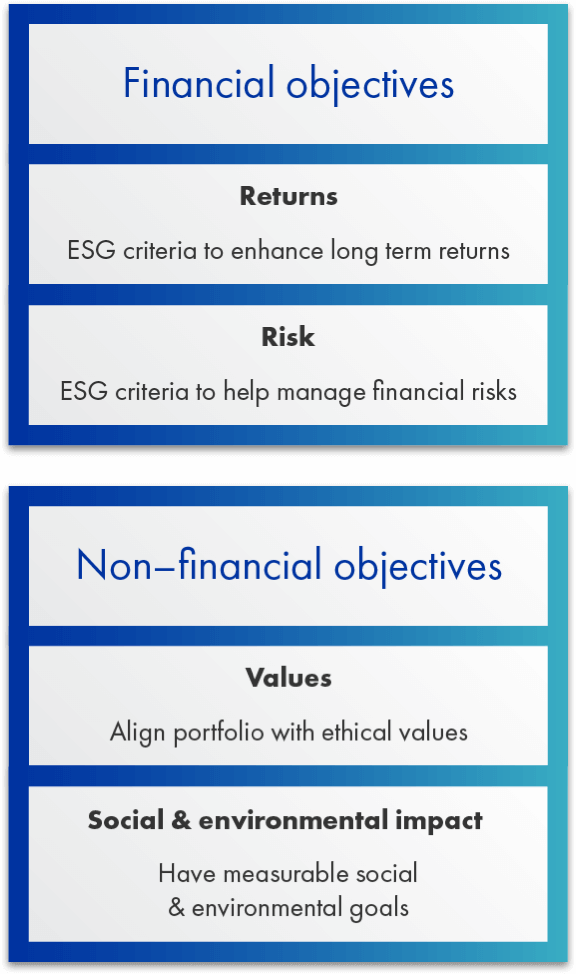 Financial objectives

Returns

ESG criteria to enhance long term returns

Risk

ESG criteria to help manage financial risks

Non–financial objectives

Values

Align portfolio with ethical values

Social & environmental impact

Have measurable social & environmental goals